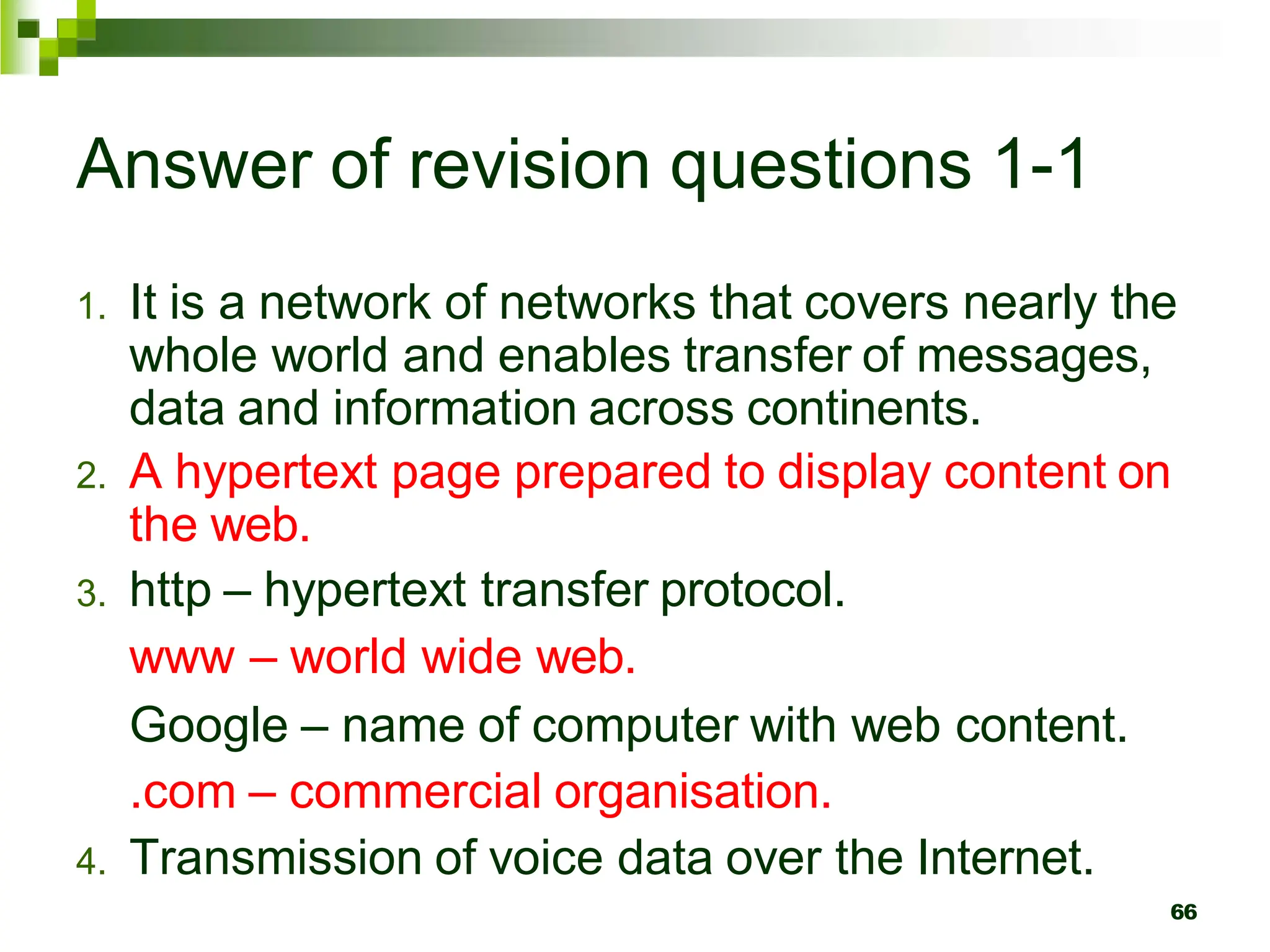 Answer of revision questions 1-1

1. It is a network of networks that covers nearly the whole world and enables transfer of messages, data and information across continents.
2. A hypertext page prepared to display content on the web.
3. http – hypertext transfer protocol.

www – world wide web.

Google – name of computer with web content.

.com – commercial organisation.
4. Transmission of voice data over the Internet.

66